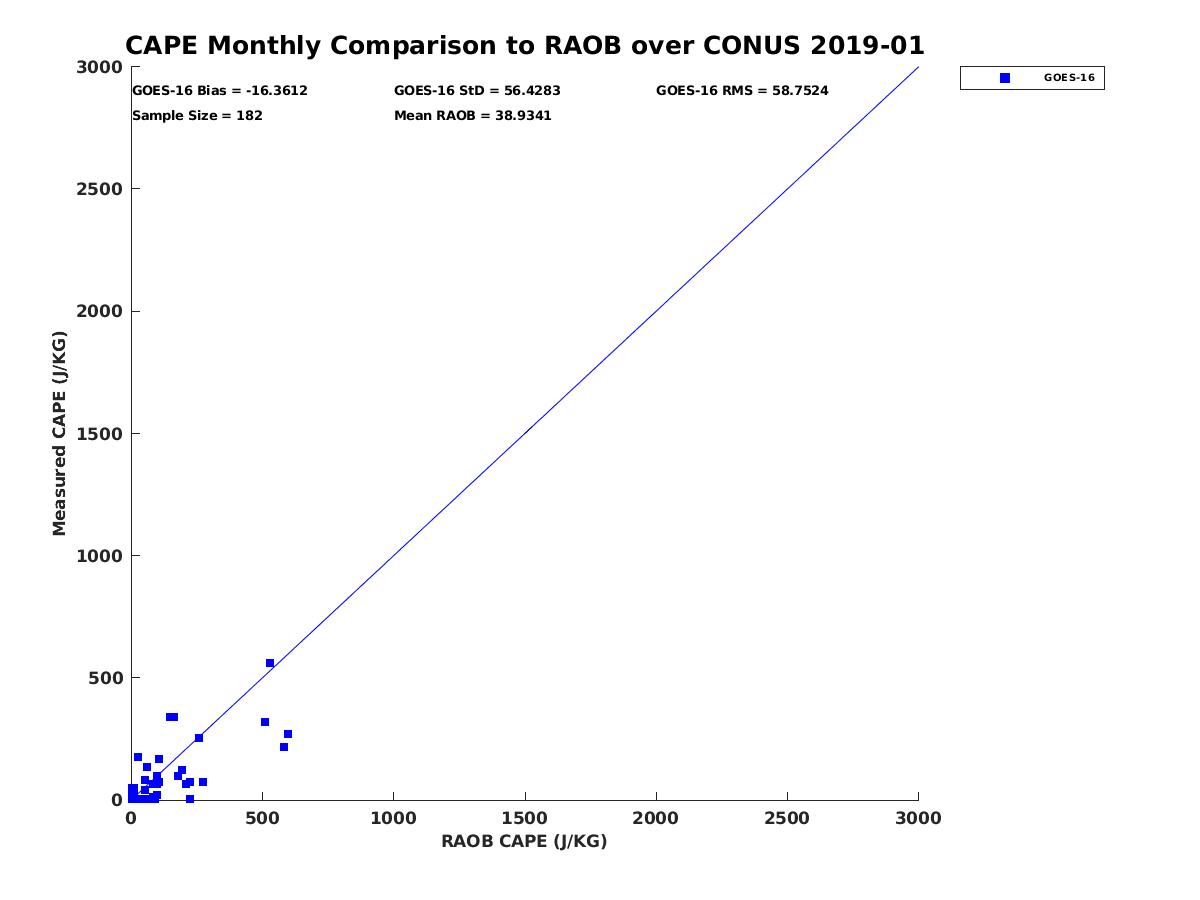 CAPE Monthly Comparison to RAOB over CONUS 2019-01

GOES-16 Bias = -16.3612
GOES-16 StD = 56.4283
GOES-16 RMS = 58.7524
Sample Size = 182
Mean RAOB = 38.9341

GOES-16

Measured CAPE (J/KG)

3000
2500
2000
1500
1000
500
0

0
500
1000
1500
2000
2500
3000

RAOB CAPE (J/KG)